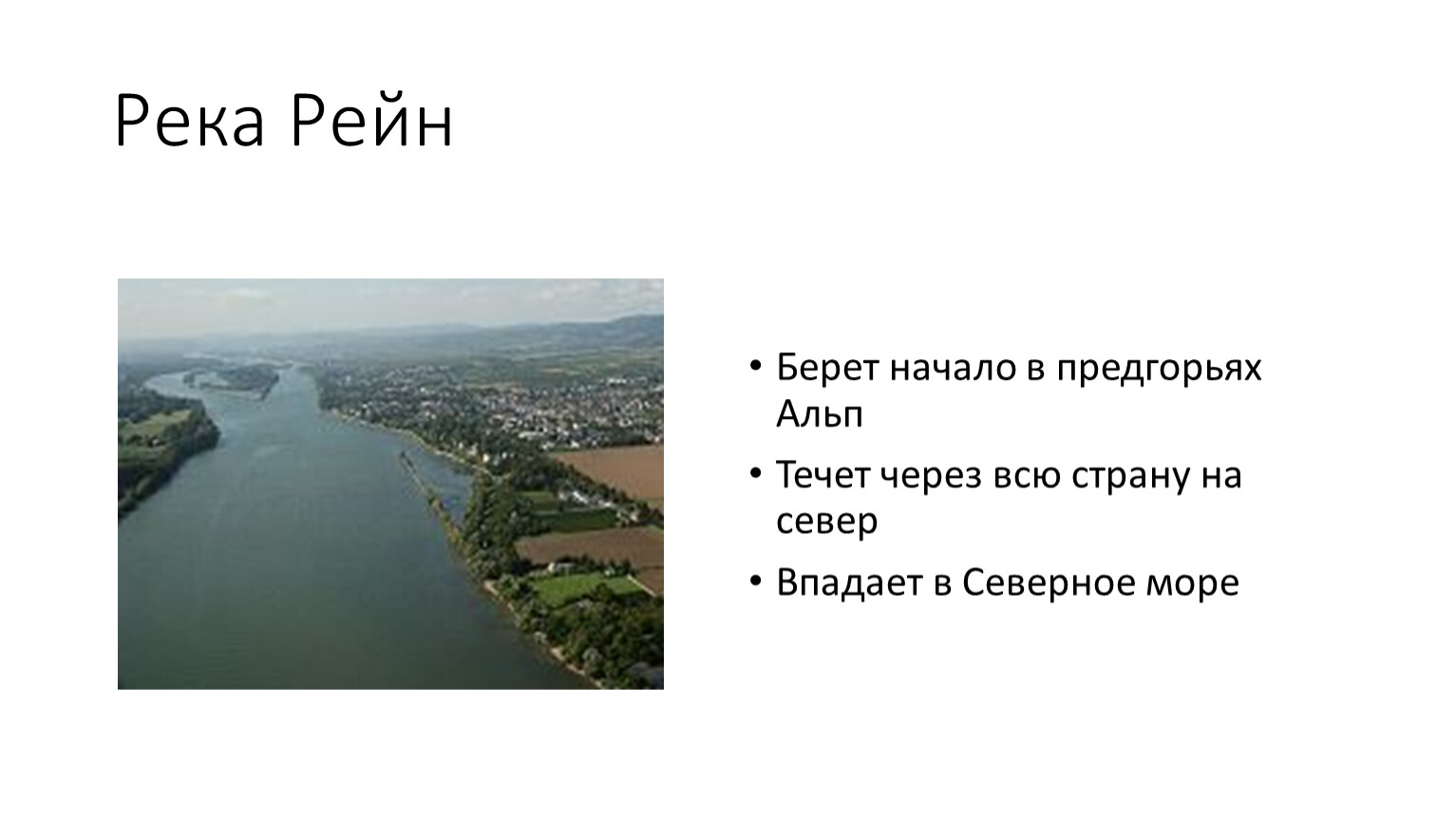 Река Рейн

• Берет начало в предгорьях Альп
• Течет через всю страну на север
• Впадает в Северное море